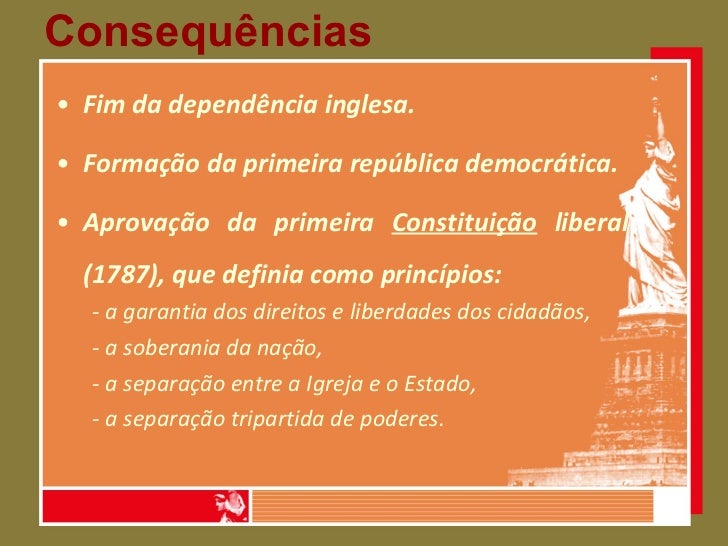 Consequências

• Fim da dependência inglesa.

• Formação da primeira república democrática.

• Aprovação da primeira Constituição liberal (1787), que definia como princípios:

- a garantia dos direitos e liberdades dos cidadãos,
- a soberania da nação,
- a separação entre a Igreja e o Estado,
- a separação tripartida de poderes.